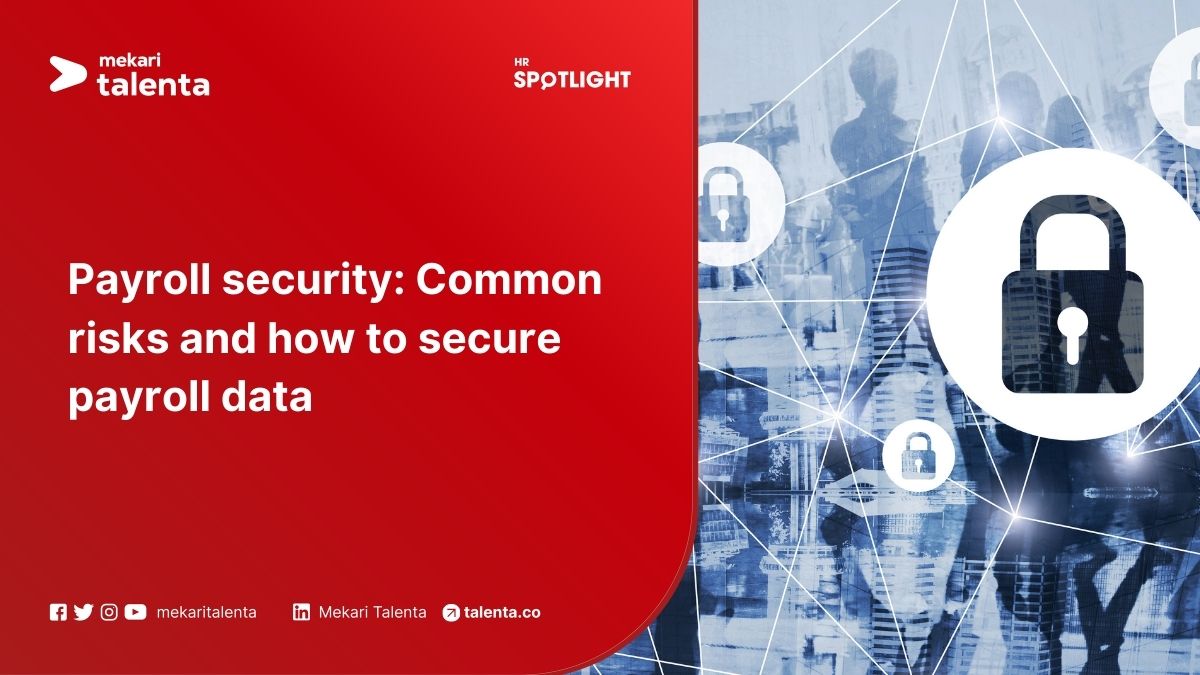 mekari
talenta

HR
SPOTLIGHT

Payroll security: Common risks and how to secure payroll data

mekaritalenta Mekari Talenta talenta.co